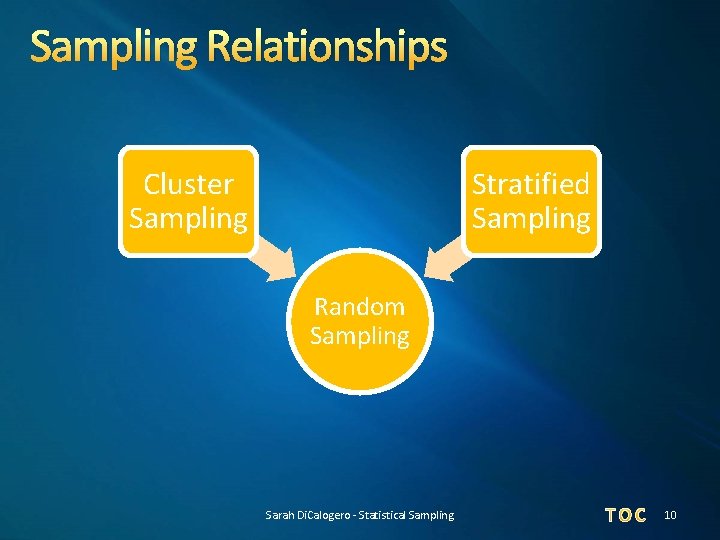 Sampling Relationships

Cluster Sampling

Stratified Sampling

Random Sampling

Sarah DiCalogero - Statistical Sampling

TOC

10